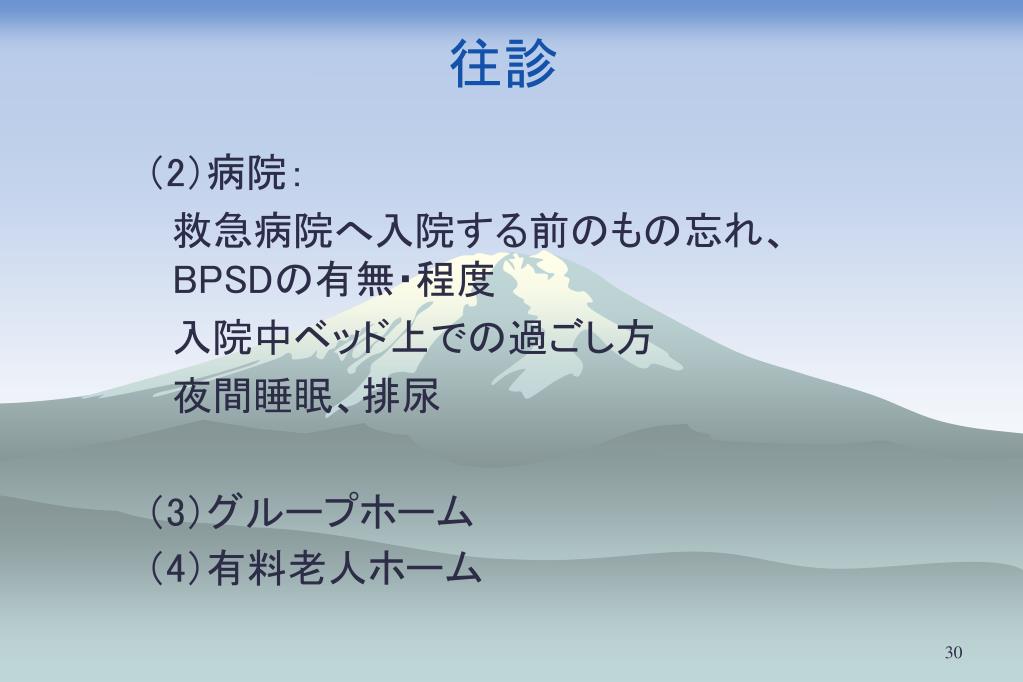 往診

（2）病院：

救急病院へ入院する前のもの忘れ、BPSDの有無・程度

入院中ベッド上での過ごし方

夜間睡眠、排尿

（3）グループホーム

（4）有料老人ホーム

30